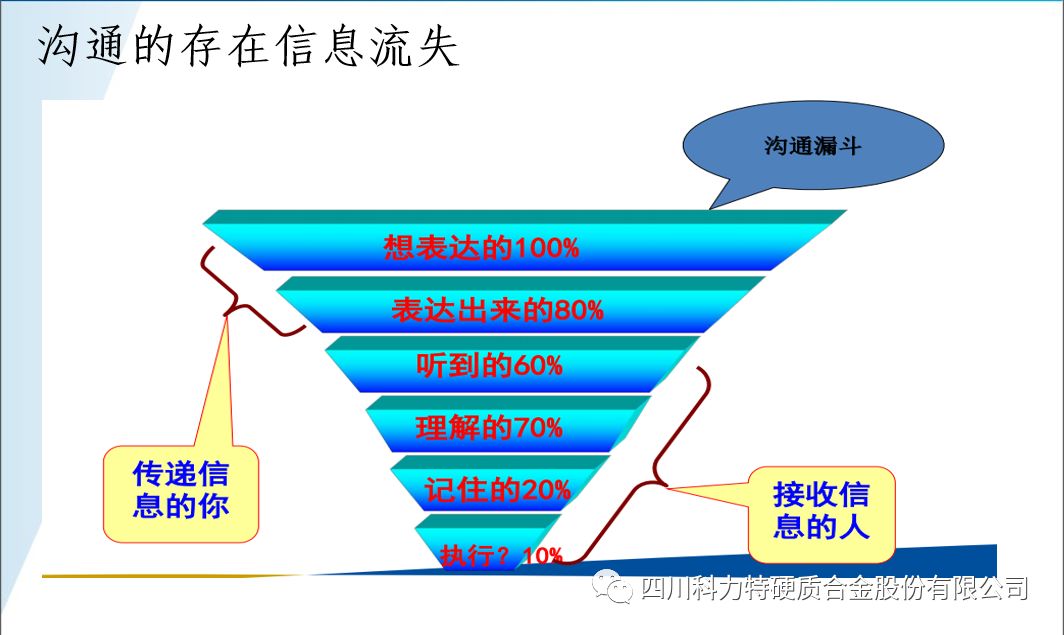 沟通的存在信息流失

沟通漏斗

想表达的100%

表达出来的80%

听到的60%

理解的70%

记住的20%

执行？10%

传递信息的你

接收信息的人

四川科力特硬质合金股份有限公司